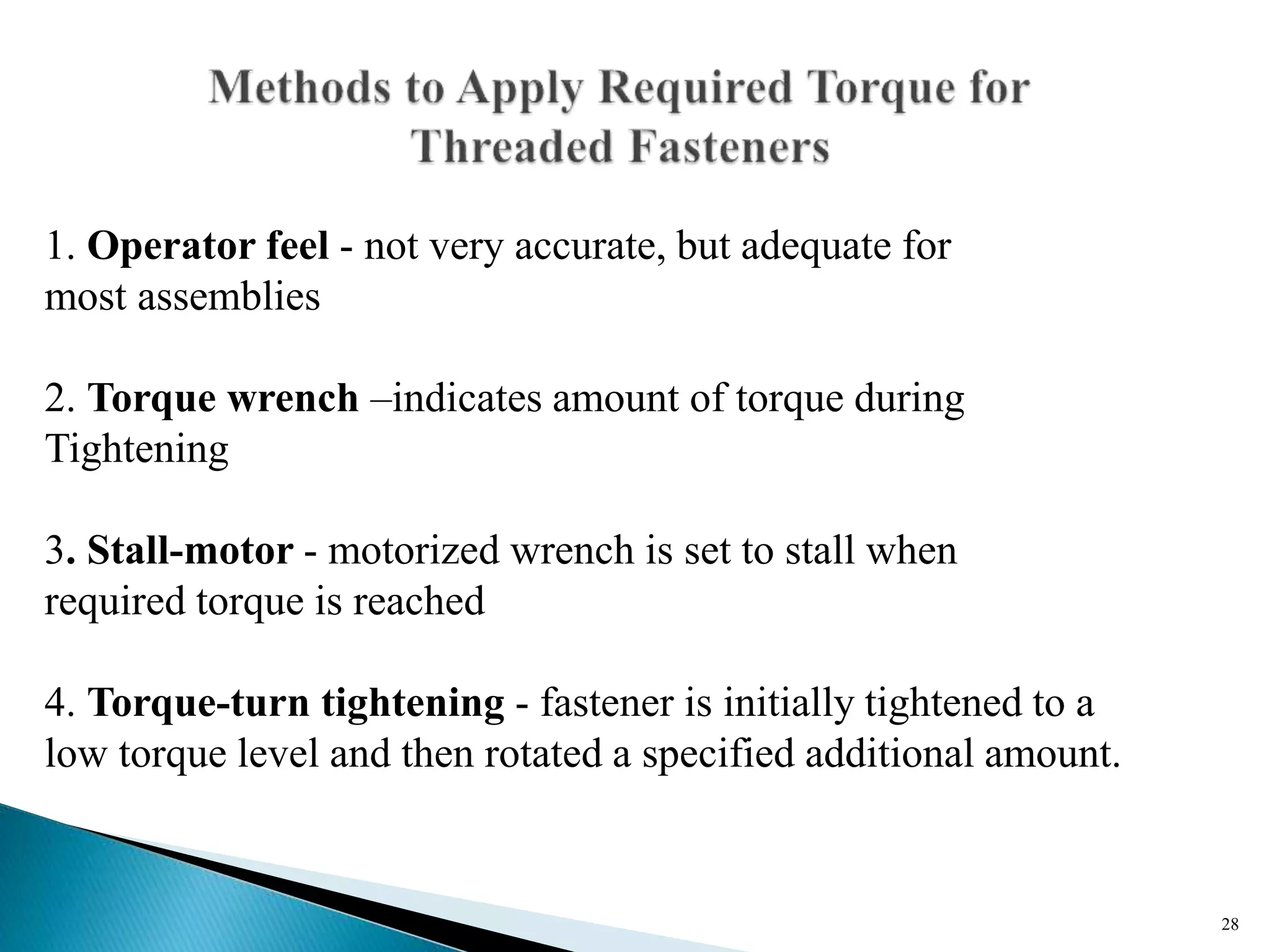 Methods to Apply Required Torque for Threaded Fasteners

1. Operator feel - not very accurate, but adequate for most assemblies

2. Torque wrench –indicates amount of torque during Tightening

3. Stall-motor - motorized wrench is set to stall when required torque is reached

4. Torque-turn tightening - fastener is initially tightened to a low torque level and then rotated a specified additional amount.

28